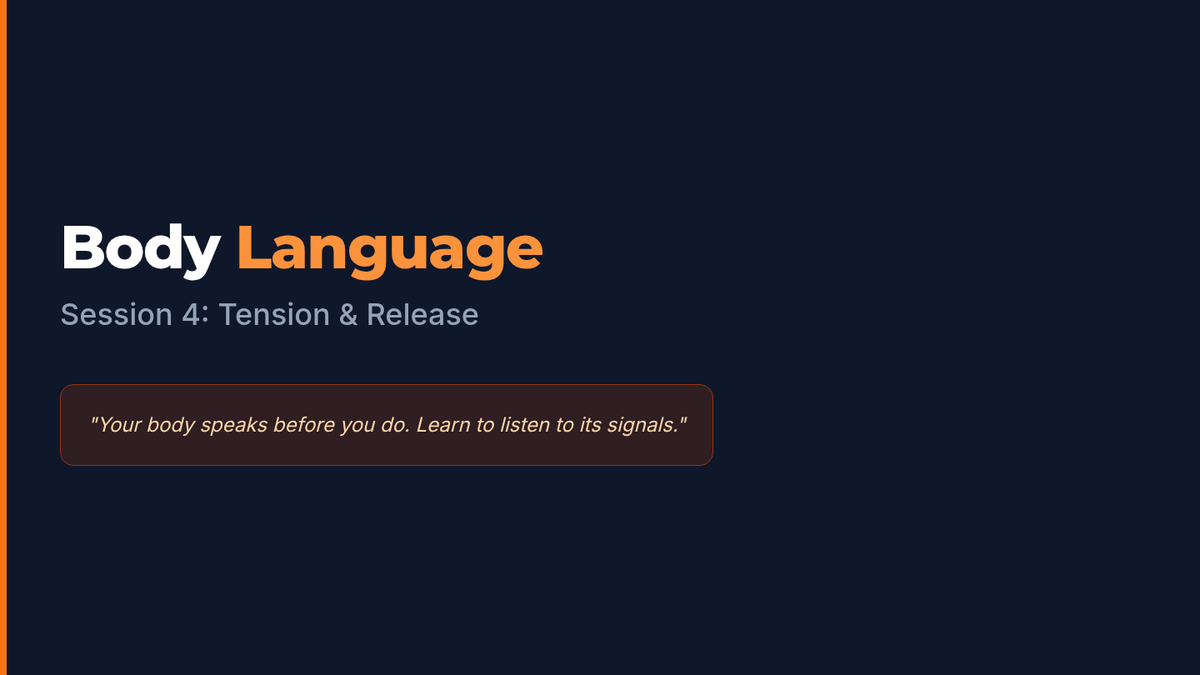 Body Language

Session 4: Tension & Release

"Your body speaks before you do. Learn to listen to its signals."